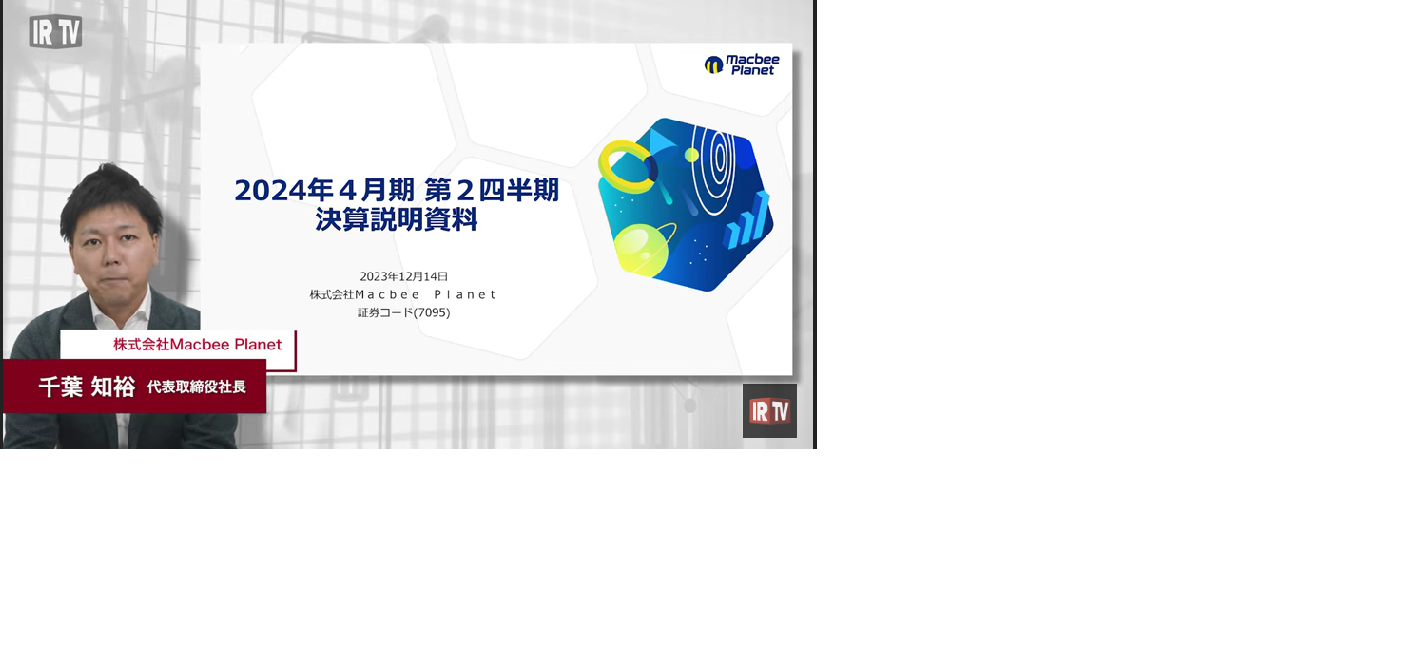 IR TV

Macbee Planet

2024年４月期 第２四半期 決算説明資料

2023年12月14日
株式会社Ｍａｃｂｅｅ Ｐｌａｎｅｔ
証券コード(7095)

株式会社Macbee Planet
千葉 知裕 代表取締役社長

IR TV